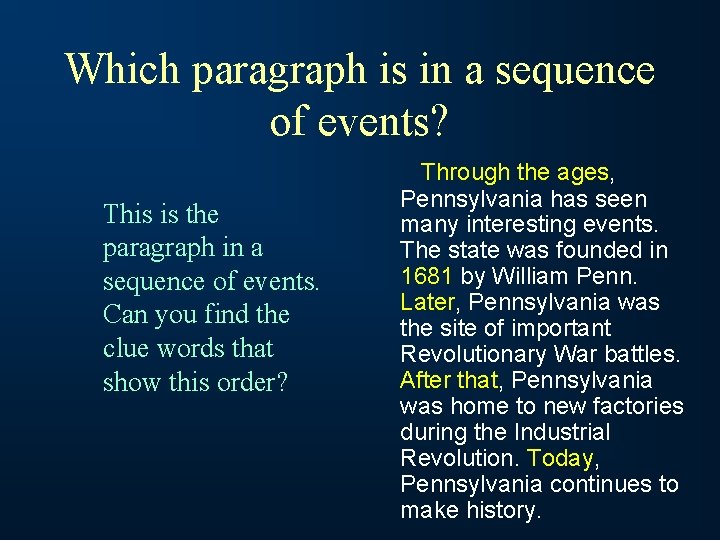 Which paragraph is in a sequence of events?

This is the paragraph in a sequence of events. Can you find the clue words that show this order?

Through the ages, Pennsylvania has seen many interesting events. The state was founded in 1681 by William Penn. Later, Pennsylvania was the site of important Revolutionary War battles. After that, Pennsylvania was home to new factories during the Industrial Revolution. Today, Pennsylvania continues to make history.